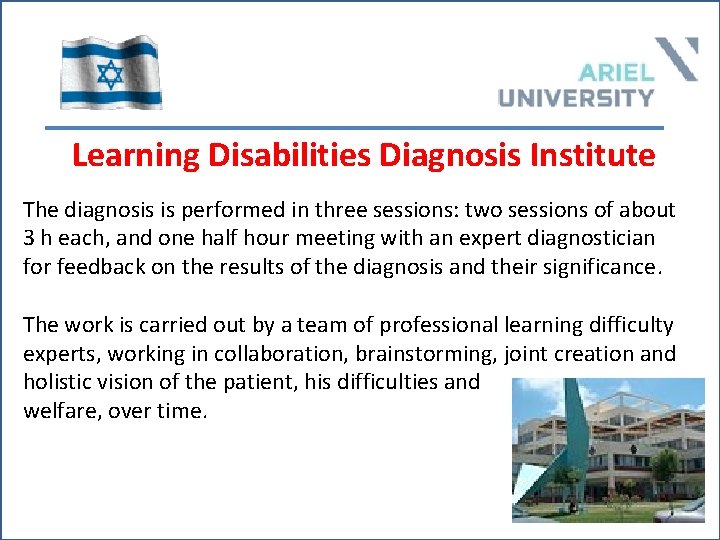 ARIEL UNIVERSITY

Learning Disabilities Diagnosis Institute

The diagnosis is performed in three sessions: two sessions of about 3 h each, and one half hour meeting with an expert diagnostician for feedback on the results of the diagnosis and their significance.

The work is carried out by a team of professional learning difficulty experts, working in collaboration, brainstorming, joint creation and holistic vision of the patient, his difficulties and welfare, over time.